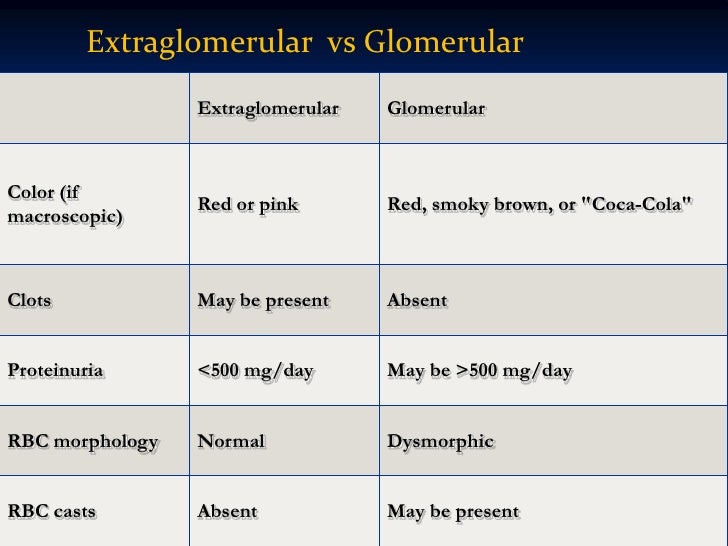 Extraglomerular vs Glomerular

| | Extraglomerular | Glomerular |
|---|---|---|
| Color (if macroscopic) | Red or pink | Red, smoky brown, or "Coca-Cola" |
| Clots | May be present | Absent |
| Proteinuria | <500 mg/day | May be >500 mg/day |
| RBC morphology | Normal | Dysmorphic |
| RBC casts | Absent | May be present |